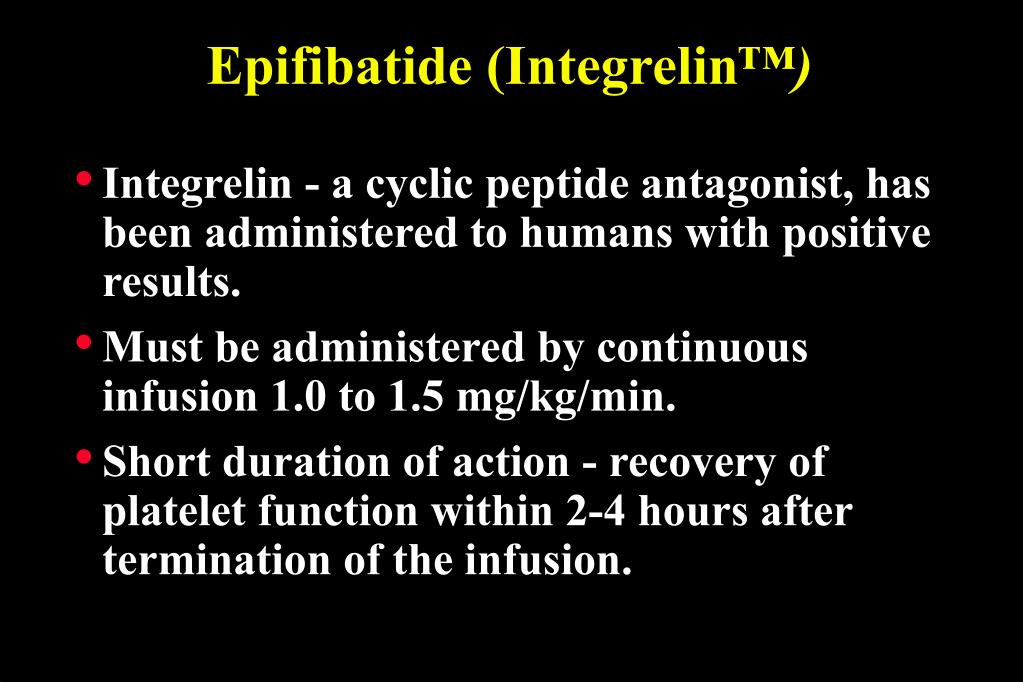 Epifibatide (Integrelin™)

• Integrelin - a cyclic peptide antagonist, has been administered to humans with positive results.

• Must be administered by continuous infusion 1.0 to 1.5 mg/kg/min.

• Short duration of action - recovery of platelet function within 2-4 hours after termination of the infusion.